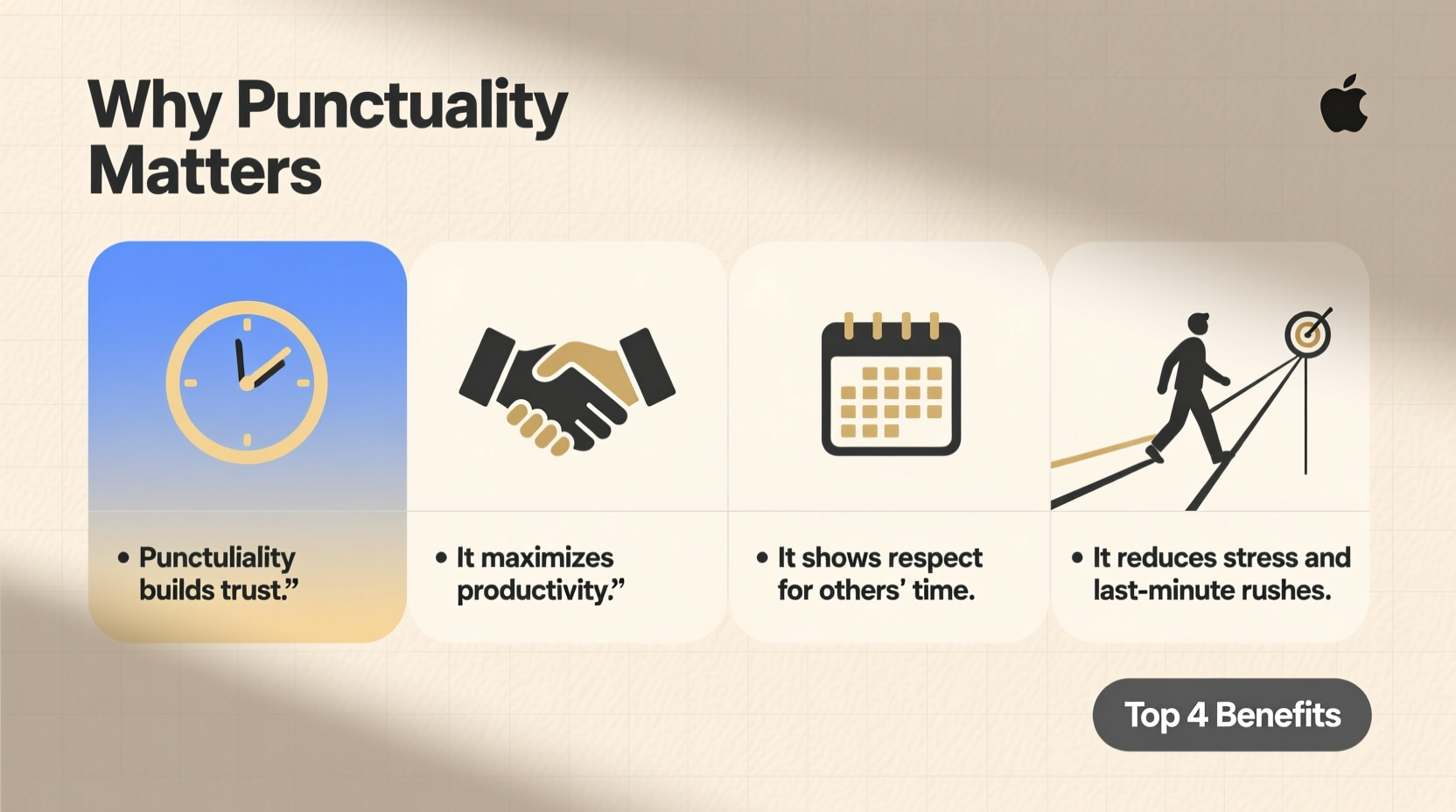 Why Punctuality Matters

• Punctuliality builds trust.”

• It maximizes productivity.”

• It shows respect for others’ time.

• It reduces stress and last-minute rushes.

Top 4 Benefits